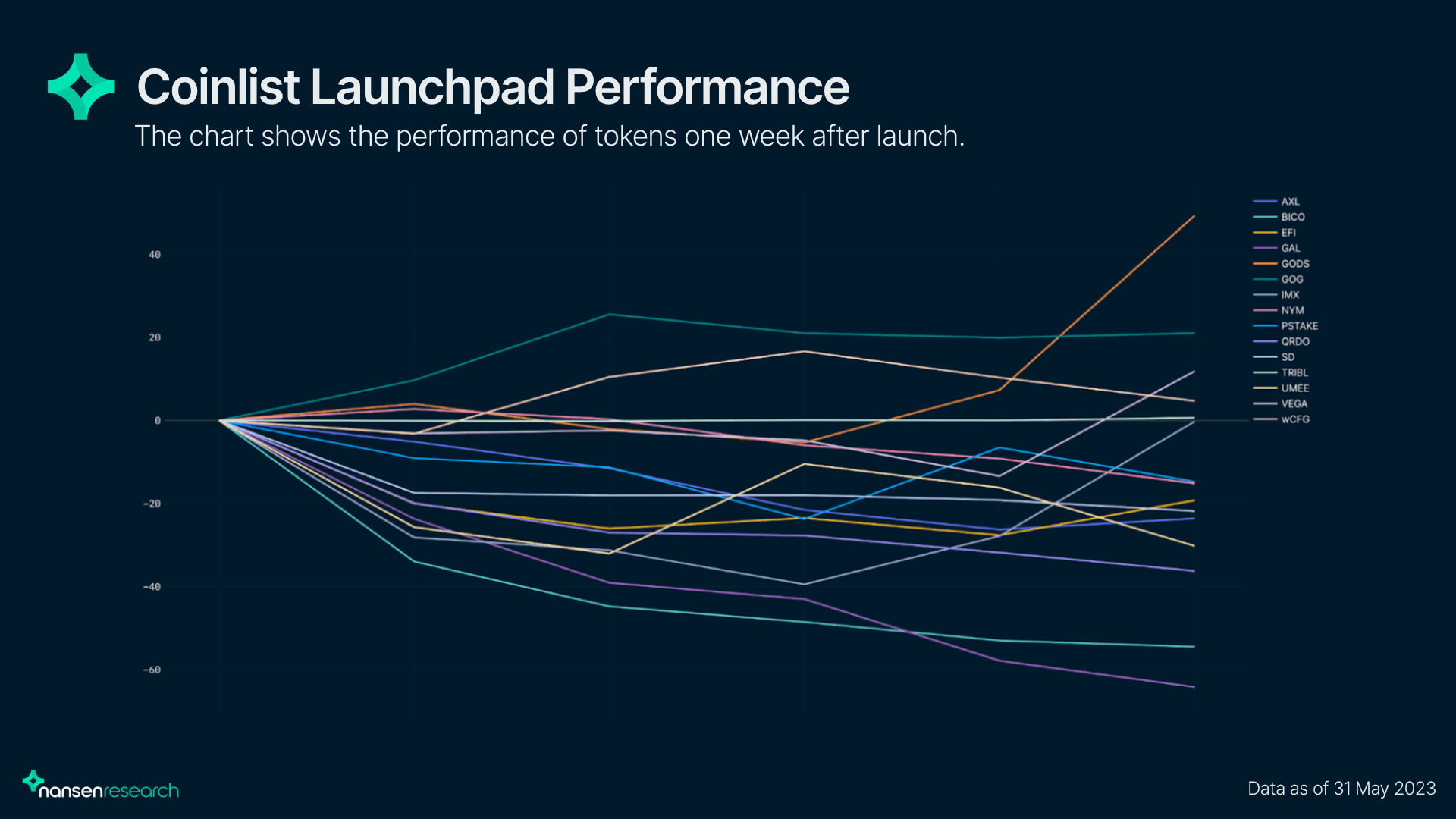 Coinlist Launchpad Performance

The chart shows the performance of tokens one week after launch.

40
20
0
-20
-40
-60

AXL
BICO
EFI
GAL
GODS
GOG
IMX
NYM
PSTAKE
QRDO
SD
TRIBL
UMEE
VEGA
wCFG

nansenresearch

Data as of 31 May 2023